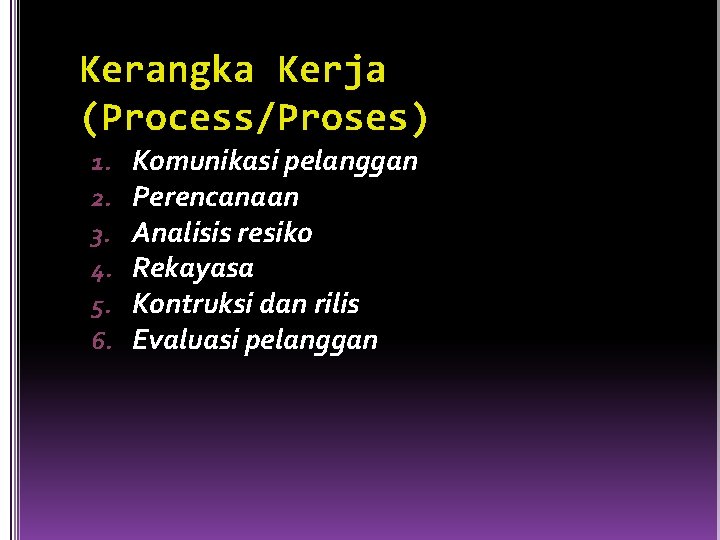 Kerangka Kerja (Process/Proses)

1. Komunikasi pelanggan
2. Perencanaan
3. Analisis resiko
4. Rekayasa
5. Kontruksi dan rilis
6. Evaluasi pelanggan